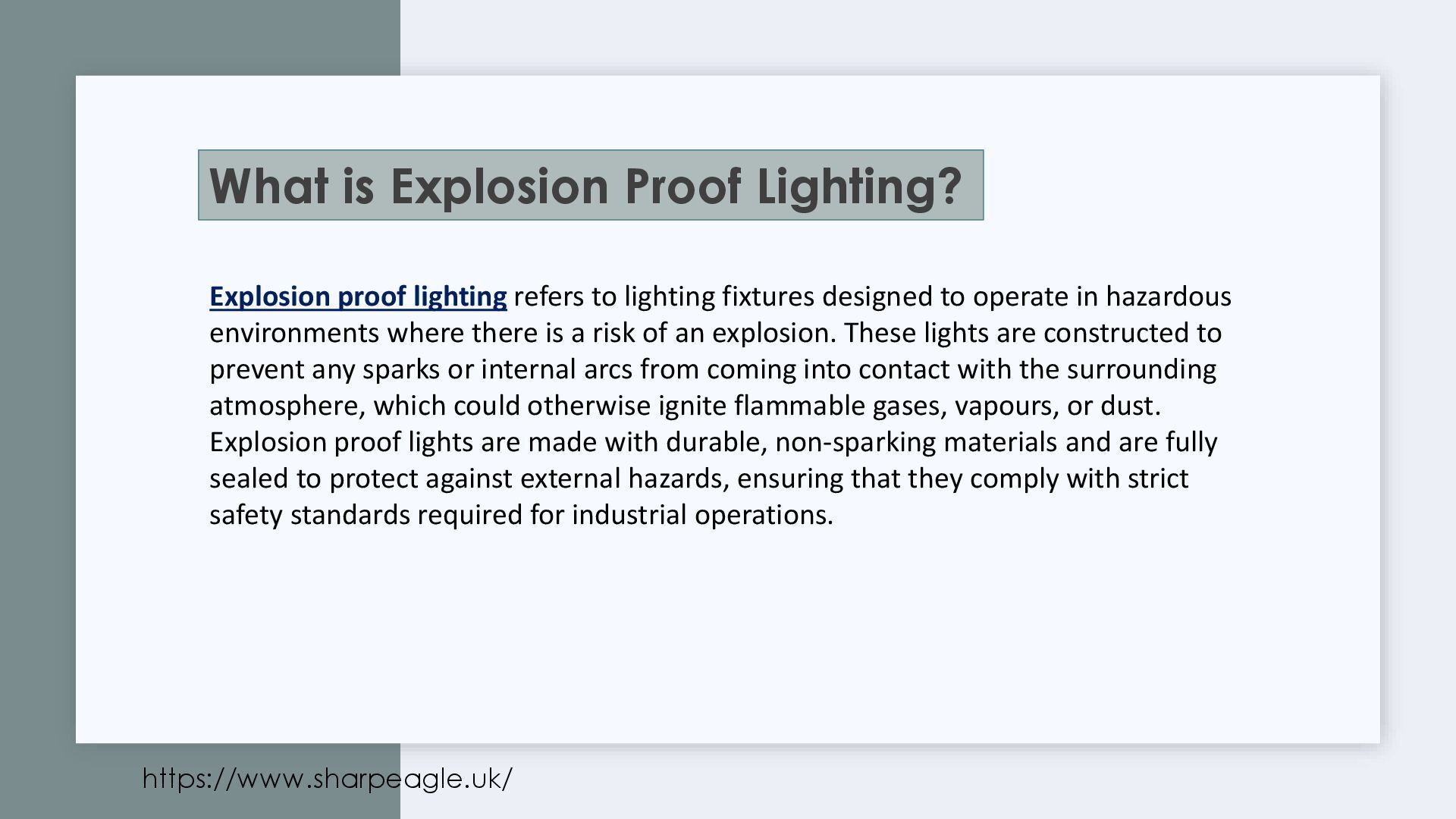 What is Explosion Proof Lighting?

Explosion proof lighting refers to lighting fixtures designed to operate in hazardous environments where there is a risk of an explosion. These lights are constructed to prevent any sparks or internal arcs from coming into contact with the surrounding atmosphere, which could otherwise ignite flammable gases, vapours, or dust. Explosion proof lights are made with durable, non-sparking materials and are fully sealed to protect against external hazards, ensuring that they comply with strict safety standards required for industrial operations.

https://www.sharpeagle.uk/